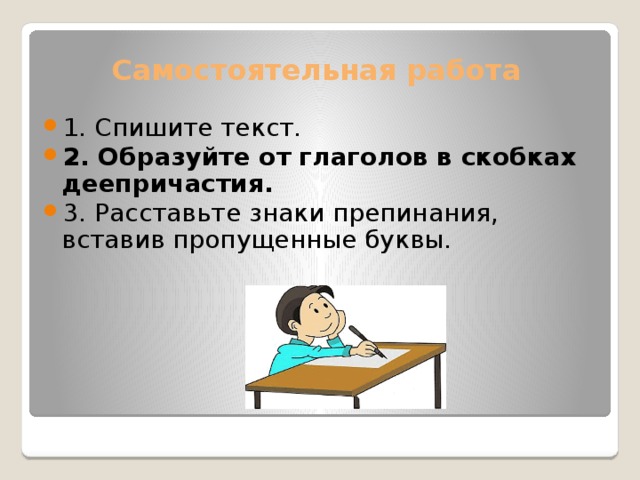 Самостоятельная работа

1. Спишите текст.

2. Образуйте от глаголов в скобках деепричастия.

3. Расставьте знаки препинания, вставив пропущенные буквы.